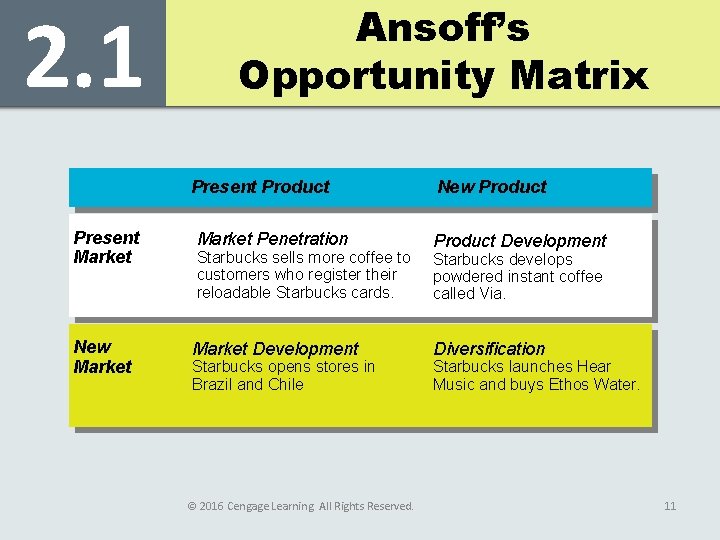 2.1

Ansoff's Opportunity Matrix

| | Present Product | New Product |
|---|---|---|
| Present Market | Market Penetration Starbucks sells more coffee to customers who register their reloadable Starbucks cards. | Product Development Starbucks develops powdered instant coffee called Via. |
| New Market | Market Development Starbucks opens stores in Brazil and Chile | Diversification Starbucks launches Hear Music and buys Ethos Water. |

© 2016 Cengage Learning All Rights Reserved.

11